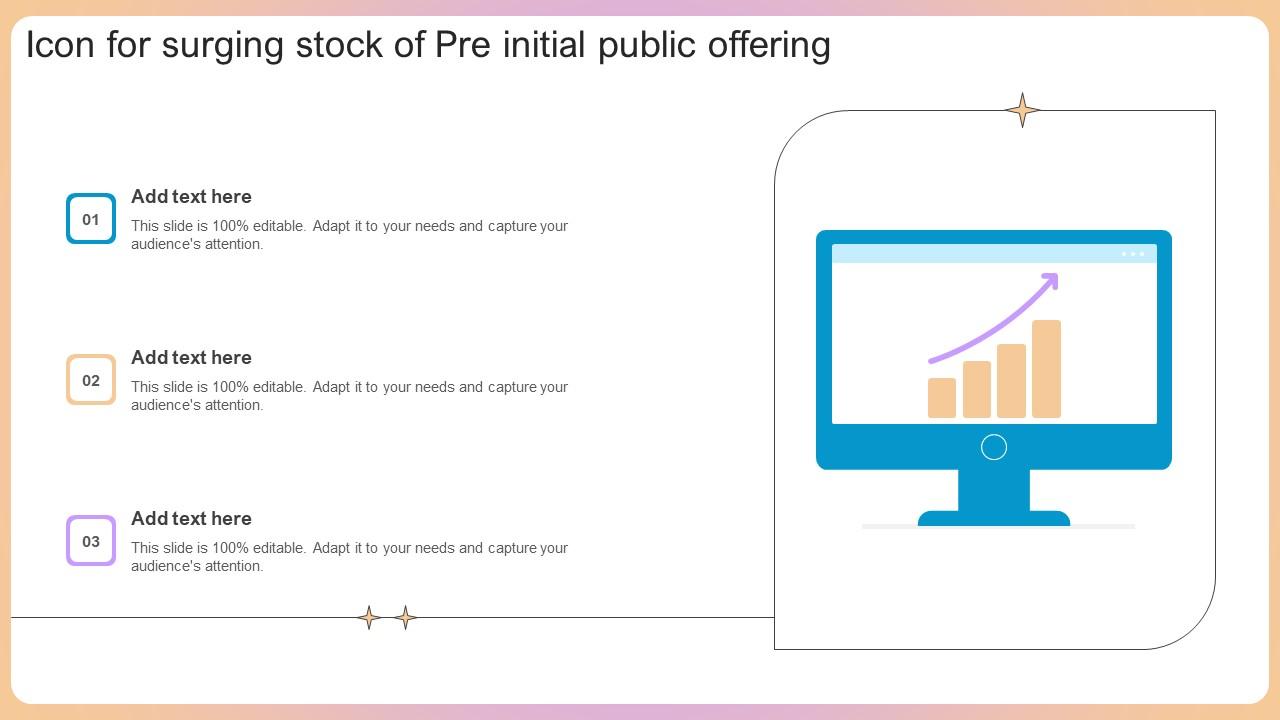 Icon for surging stock of Pre initial public offering

01

Add text here

This slide is 100% editable. Adapt it to your needs and capture your audience's attention.

02

Add text here

This slide is 100% editable. Adapt it to your needs and capture your audience's attention.

03

Add text here

This slide is 100% editable. Adapt it to your needs and capture your audience's attention.